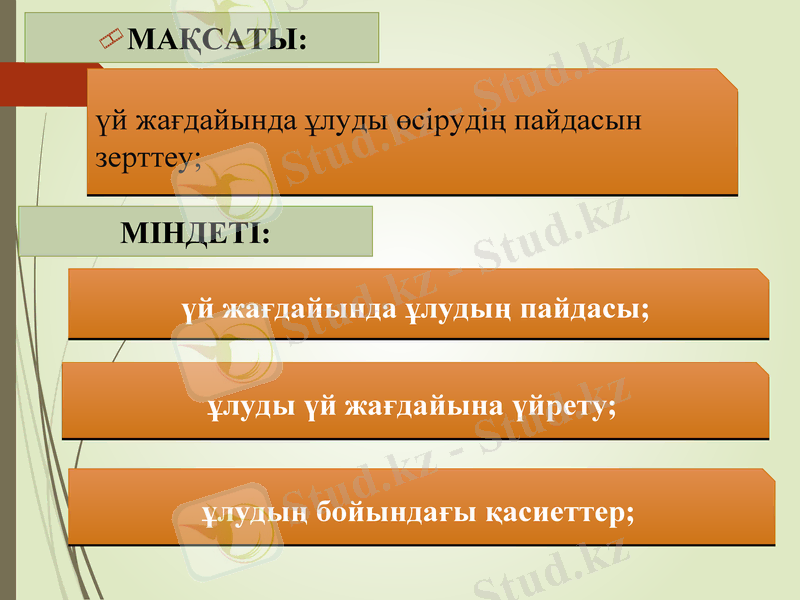 МАҚСАТЫ:

үй жағдайында ұлуды өсірудің пайдасын зерттеу;

МІНДЕТІ:

үй жағдайында ұлудың пайдасы;

ұлуды үй жағдайына үйрету;

ұлудың бойындағы қасиеттер;

Stud.kz - Stud.kz